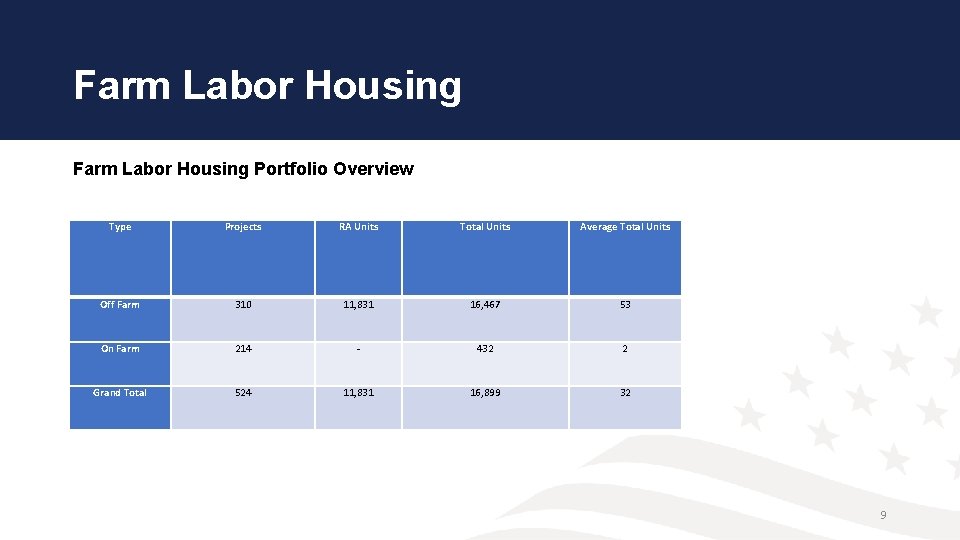 Farm Labor Housing

Farm Labor Housing Portfolio Overview

| Type | Projects | RA Units | Total Units | Average Total Units |
|---|---|---|---|---|
| Off Farm | 310 | 11,831 | 16,467 | 53 |
| On Farm | 214 | - | 432 | 2 |
| Grand Total | 524 | 11,831 | 16,899 | 32 |

9